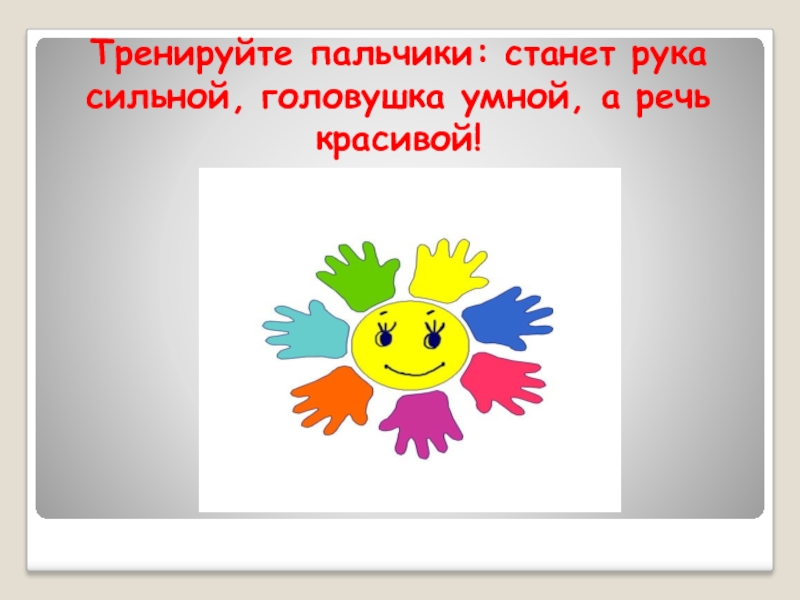 Тренируйте пальчики: станет рука сильной, головушка умной, а речь красивой!